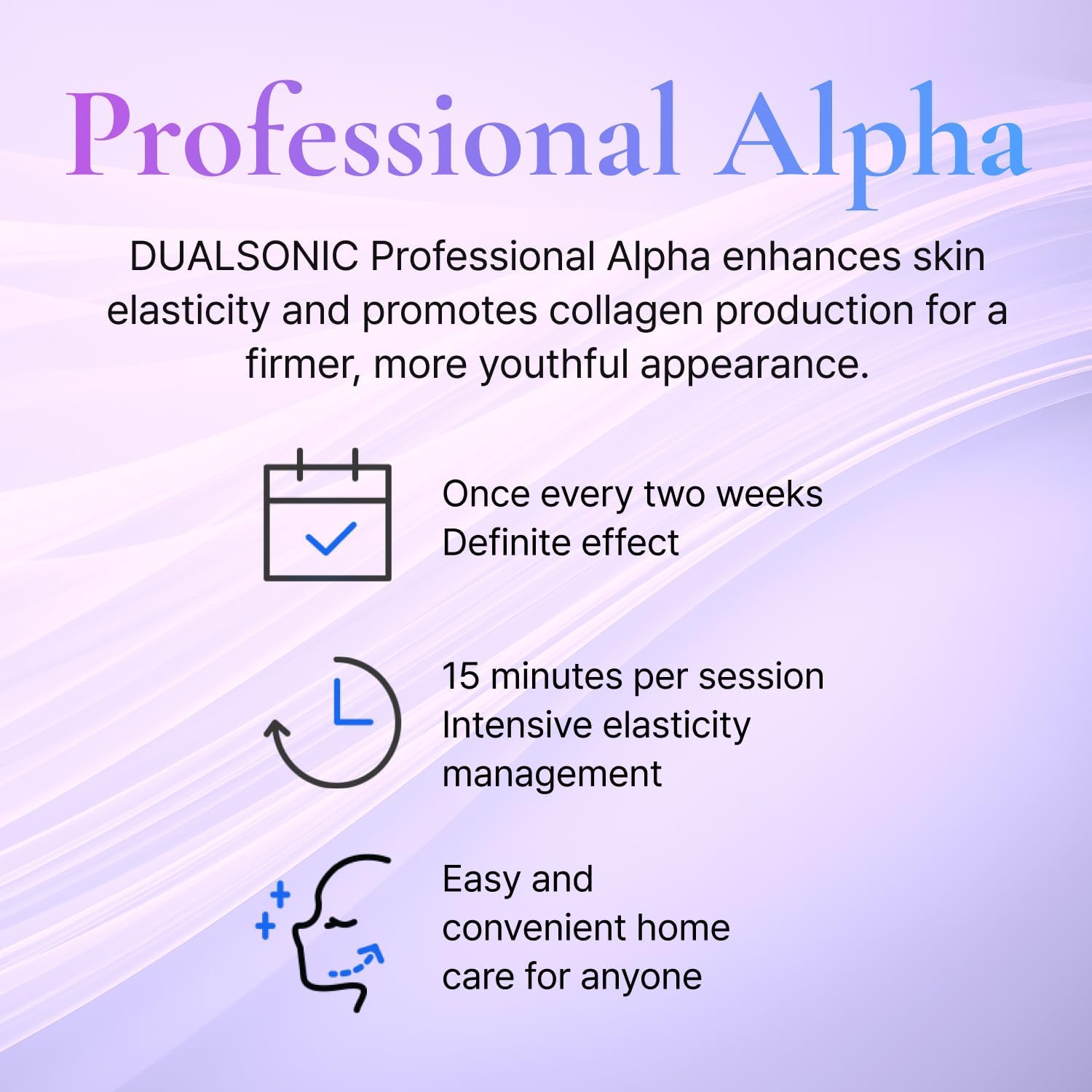 Professional Alpha

DUALSONIC Professional Alpha enhances skin elasticity and promotes collagen production for a firmer, more youthful appearance.

Once every two weeks
Definite effect

15 minutes per session
Intensive elasticity management

Easy and convenient home care for anyone